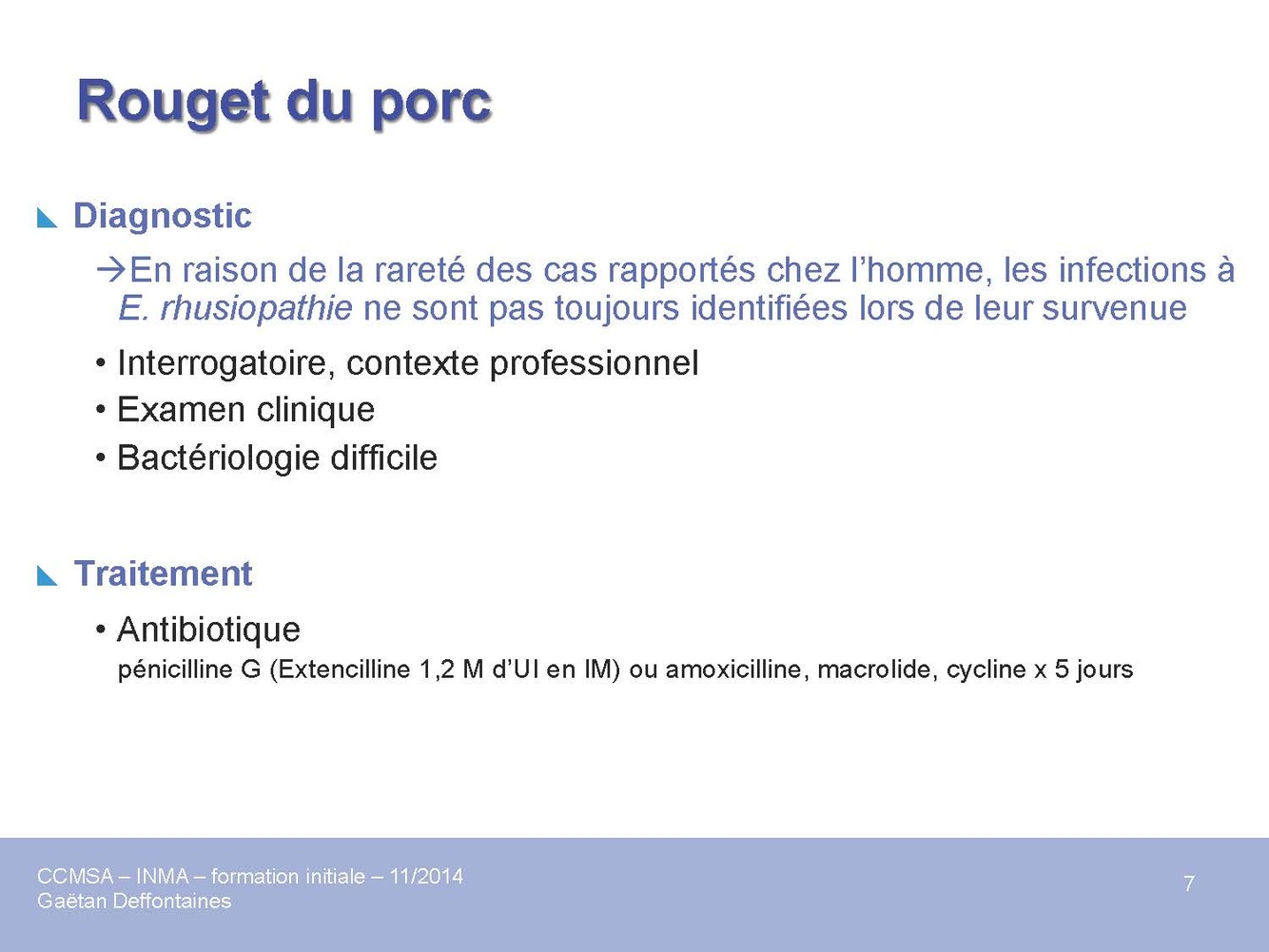 Rouget du porc

Diagnostic

→En raison de la rareté des cas rapportés chez l'homme, les infections à E. rhusiopathie ne sont pas toujours identifiées lors de leur survenue

• Interrogatoire, contexte professionnel
• Examen clinique
• Bactériologie difficile

Traitement

• Antibiotique
pénicilline G (Extencilline 1,2 M d'UI en IM) ou amoxicilline, macrolide, cycline x 5 jours

CCMSA – INMA – formation initiale – 11/2014
Gaëtan Deffontaines

7